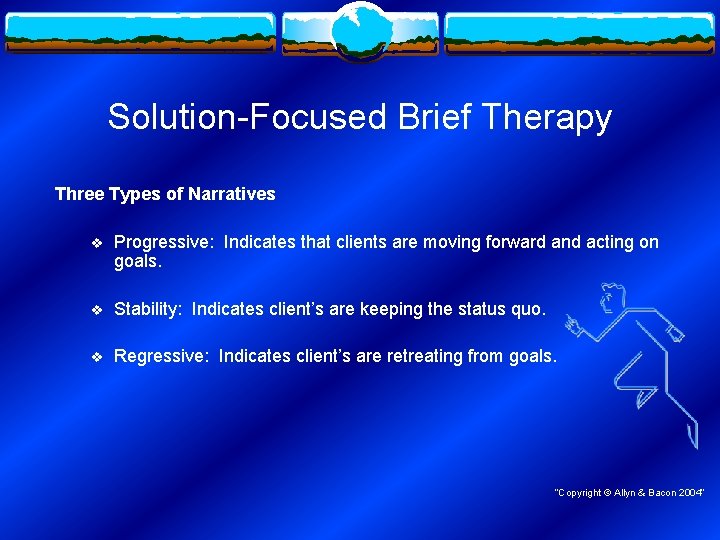 Solution-Focused Brief Therapy

Three Types of Narratives

❖ Progressive: Indicates that clients are moving forward and acting on goals.

❖ Stability: Indicates client's are keeping the status quo.

❖ Regressive: Indicates client's are retreating from goals.

"Copyright © Allyn & Bacon 2004"